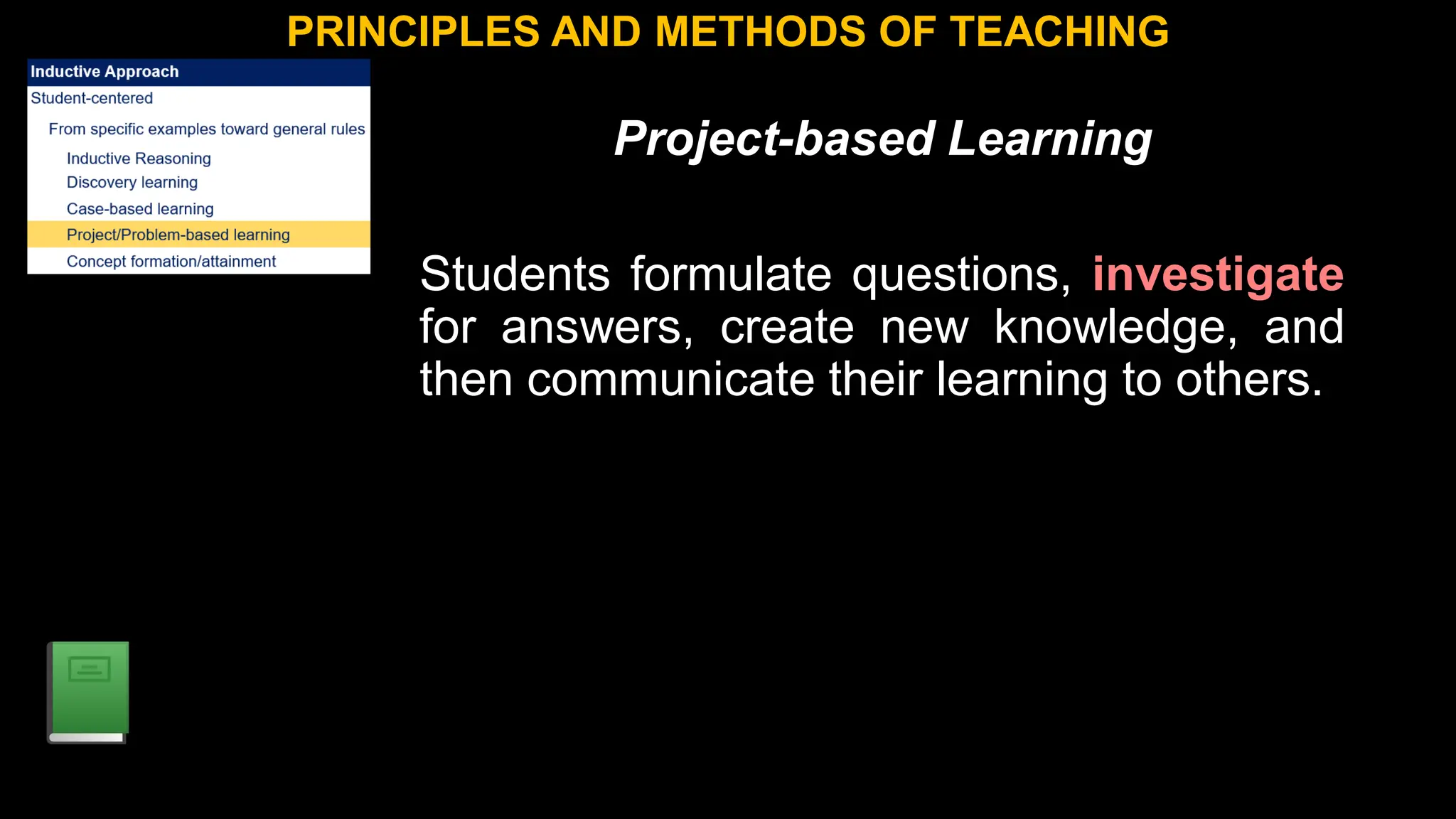 PRINCIPLES AND METHODS OF TEACHING

Inductive Approach
Student-centered
From specific examples toward general rules
Inductive Reasoning
Discovery learning
Case-based learning
Project/Problem-based learning
Concept formation/attainment

Project-based Learning

Students formulate questions, investigate for answers, create new knowledge, and then communicate their learning to others.